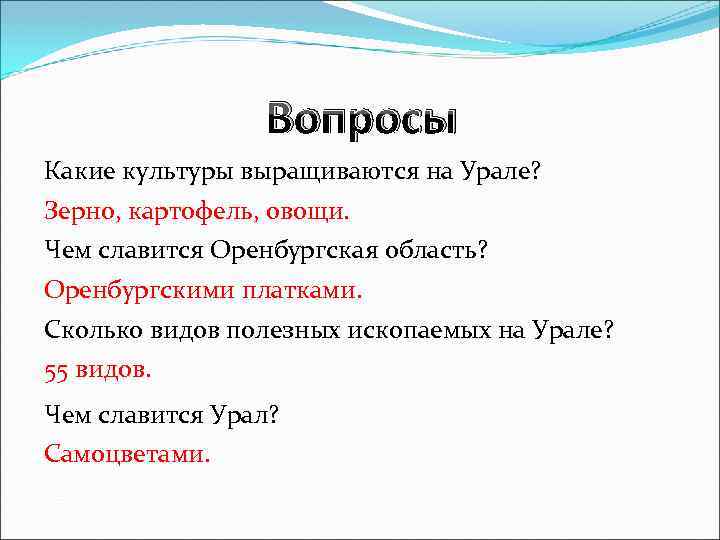 Вопросы

Какие культуры выращиваются на Урале?

Зерно, картофель, овощи.

Чем славится Оренбургская область?

Оренбургскими платками.

Сколько видов полезных ископаемых на Урале?

55 видов.

Чем славится Урал?

Самоцветами.